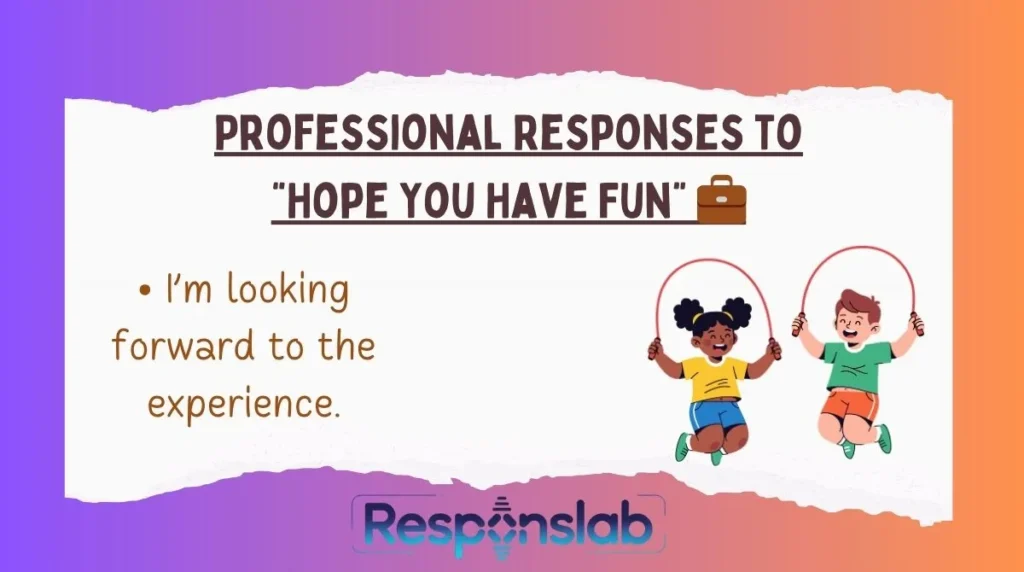 PROFESSIONAL RESPONSES TO "HOPE YOU HAVE FUN"

• I'm looking forward to the experience.

Responslab